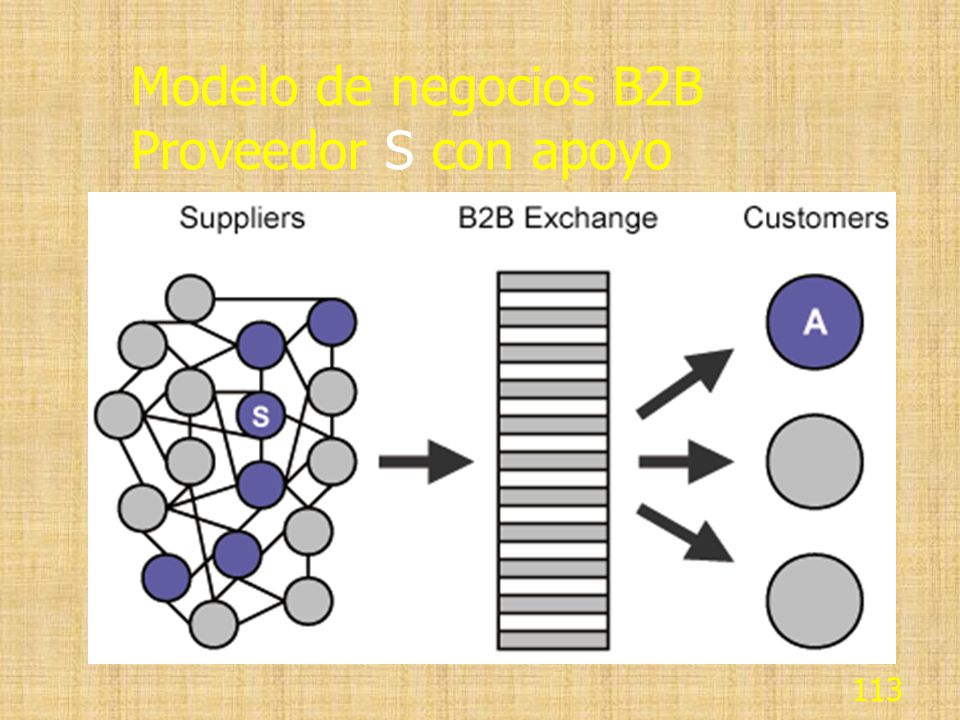 Modelo de negocios B2B
Proveedor S con apoyo

Suppliers

B2B Exchange

Customers

S

A

113